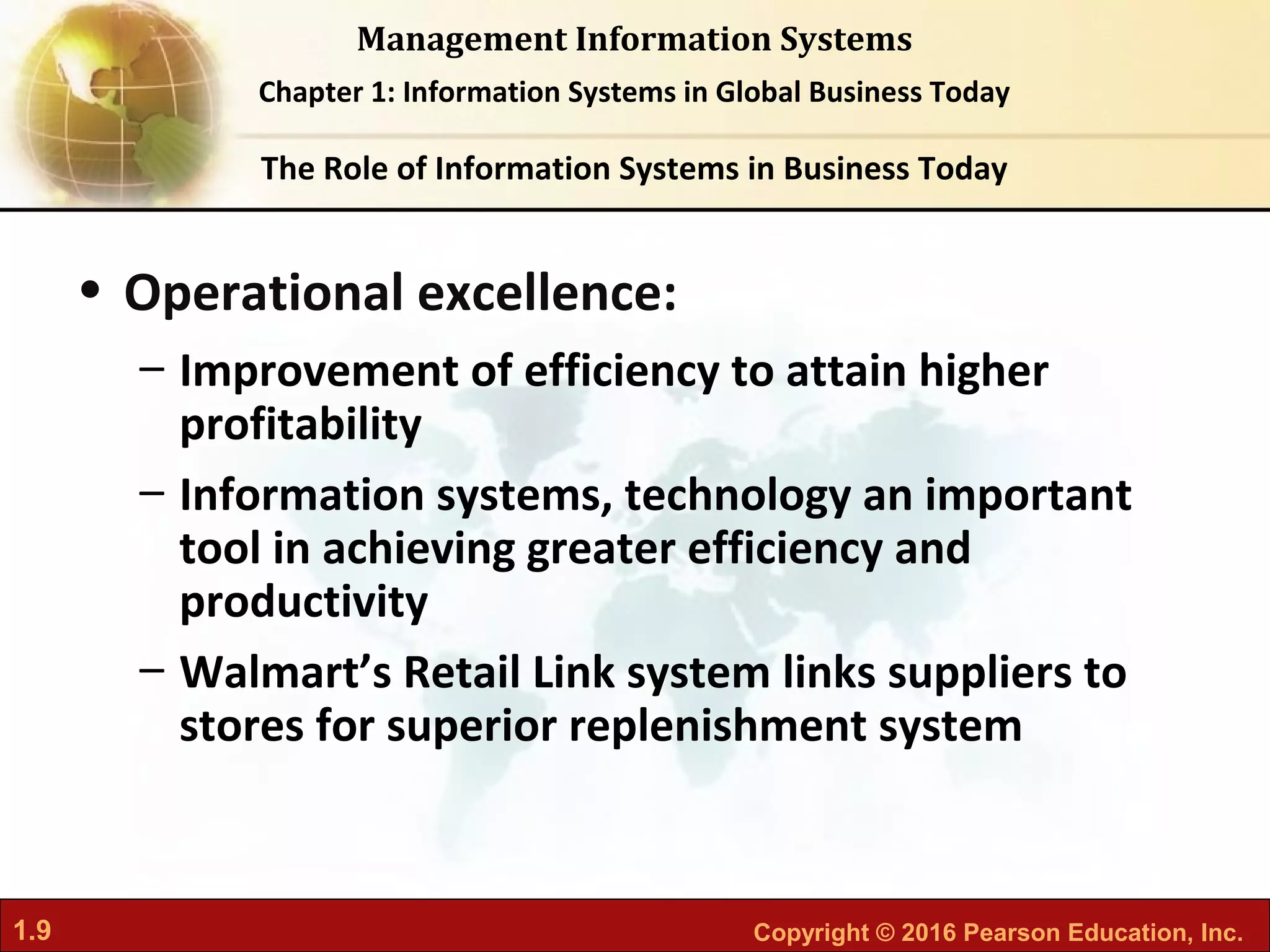 Management Information Systems

Chapter 1: Information Systems in Global Business Today

The Role of Information Systems in Business Today

• Operational excellence:

– Improvement of efficiency to attain higher profitability

– Information systems, technology an important tool in achieving greater efficiency and productivity

– Walmart’s Retail Link system links suppliers to stores for superior replenishment system

1.9

Copyright © 2016 Pearson Education, Inc.